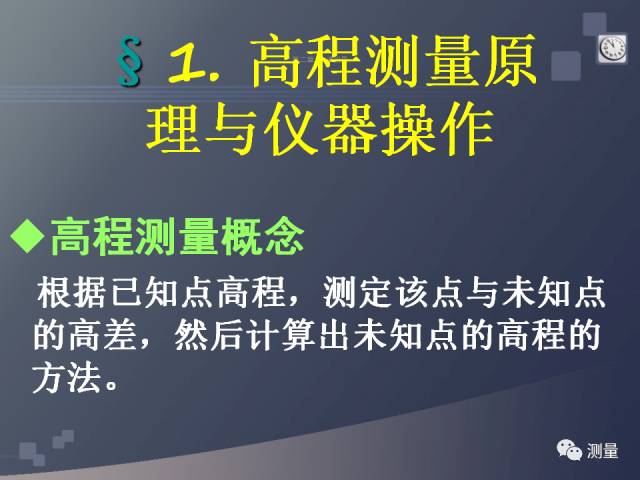 § 1. 高程测量原理与仪器操作

◆高程测量概念

根据已知点高程，测定该点与未知点的高差，然后计算出未知点的高程的方法。

测量